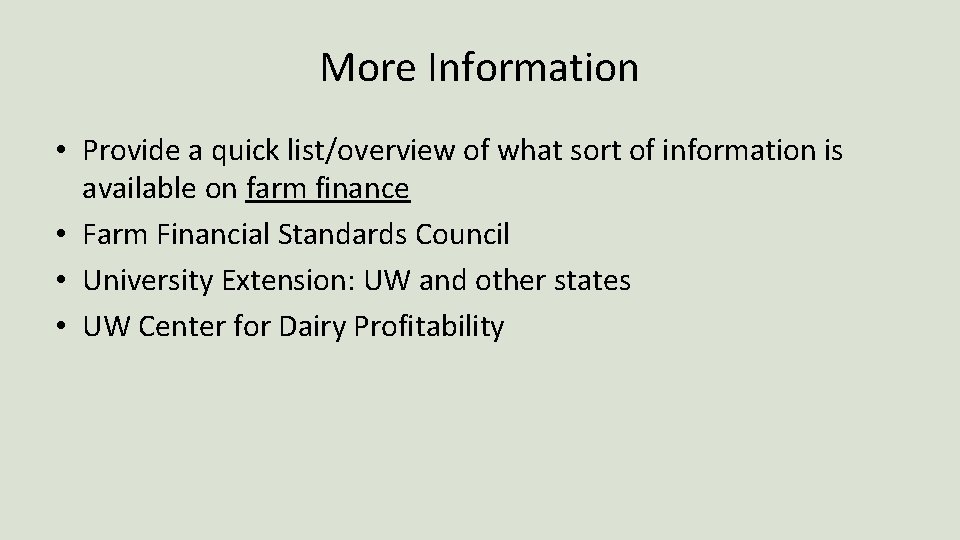 More Information

• Provide a quick list/overview of what sort of information is available on farm finance
• Farm Financial Standards Council
• University Extension: UW and other states
• UW Center for Dairy Profitability